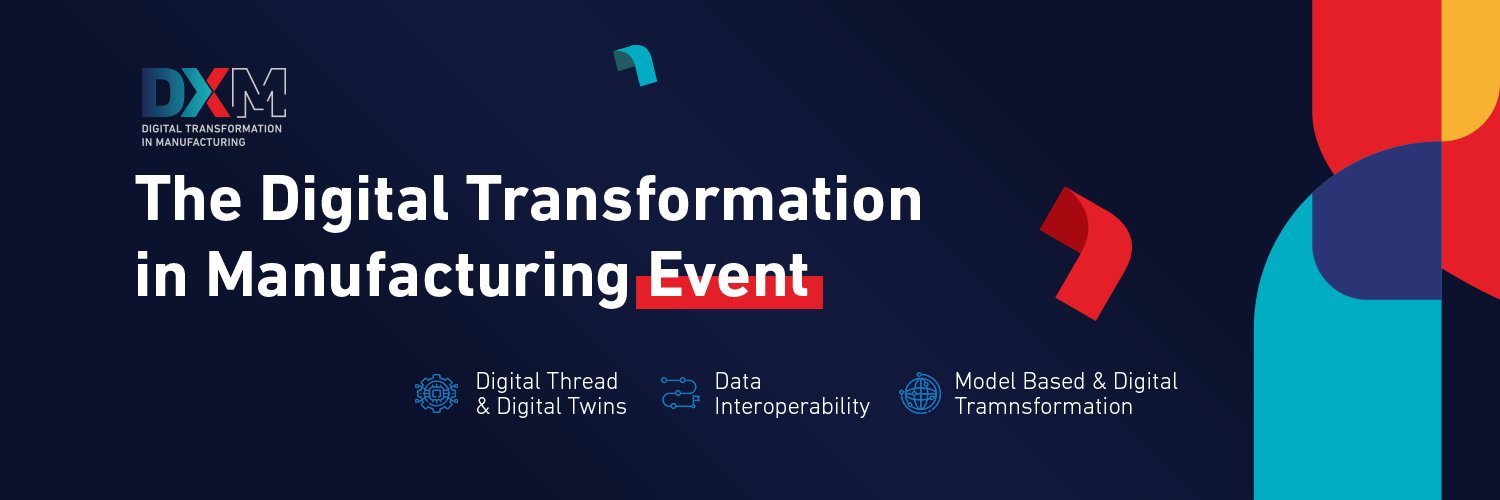 DXM
DIGITAL TRANSFORMATION IN MANUFACTURING

The Digital Transformation in Manufacturing Event

Digital Thread & Digital Twins

Data Interoperability

Model Based & Digital Tramnsformation